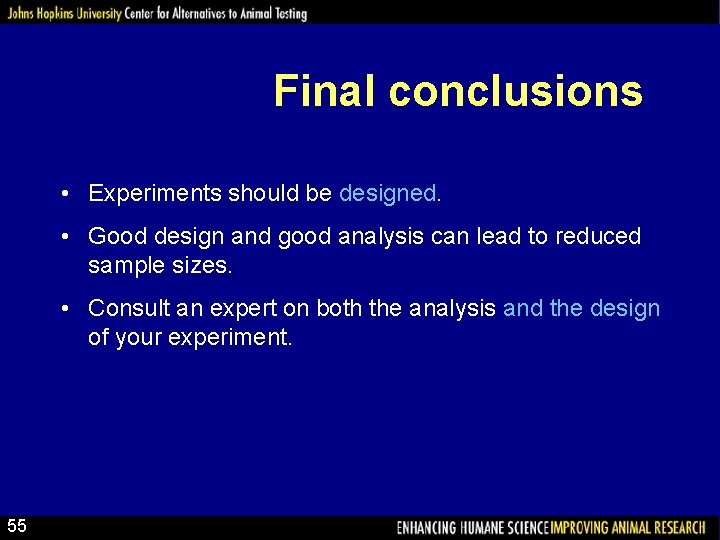 Johns Hopkins University Center for Alternatives to Animal Testing

Final conclusions

• Experiments should be designed.

• Good design and good analysis can lead to reduced sample sizes.

• Consult an expert on both the analysis and the design of your experiment.

55

ENHANCING HUMANE SCIENCE IMPROVING ANIMAL RESEARCH